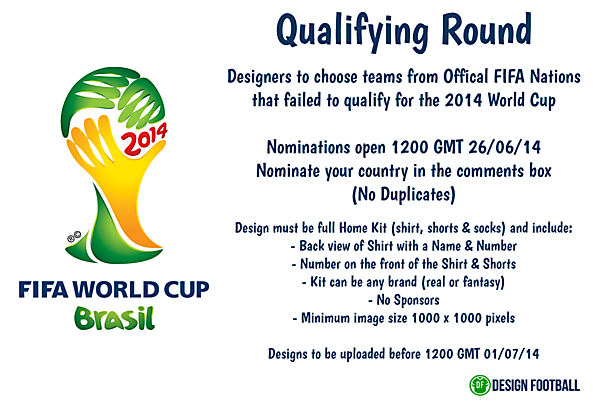 2014

®©

FIFA WORLD CUP
Brasil

Qualifying Round

Designers to choose teams from Offical FIFA Nations that failed to qualify for the 2014 World Cup

Nominations open 1200 GMT 26/06/14
Nominate your country in the comments box
(No Duplicates)

Design must be full Home Kit (shirt, shorts & socks) and include:
- Back view of Shirt with a Name & Number
- Number on the front of the Shirt & Shorts
- Kit can be any brand (real or fantasy)
- No Sponsors
- Minimum image size 1000 x 1000 pixels

Designs to be uploaded before 1200 GMT 01/07/14

DF DESIGN FOOTBALL